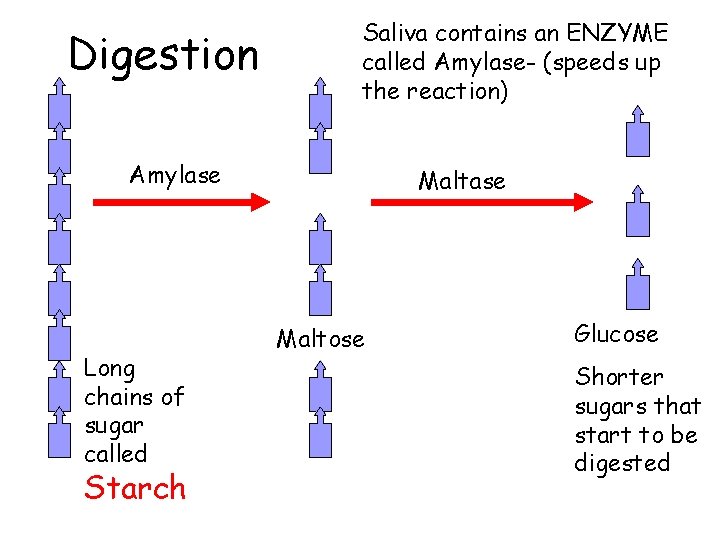 Digestion

Saliva contains an ENZYME called Amylase- (speeds up the reaction)

Amylase

Maltase

Maltose

Glucose

Long chains of sugar called
Starch

Shorter sugars that start to be digested